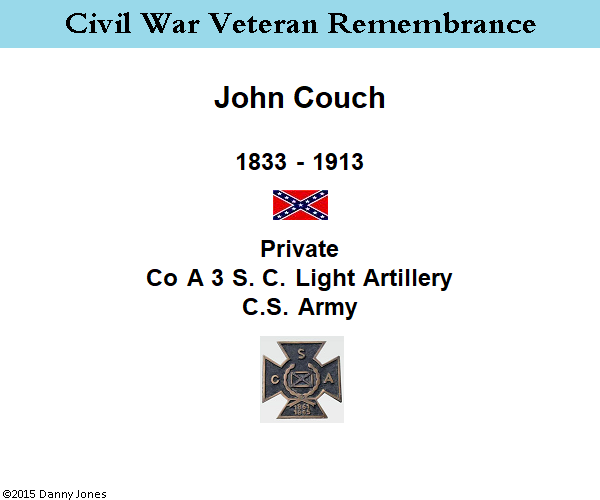 Civil War Veteran Remembrance

John Couch

1833 - 1913

Private
Co A 3 S. C. Light Artillery
C.S. Army

S
C
A
1861
1865

©2015 Danny Jones